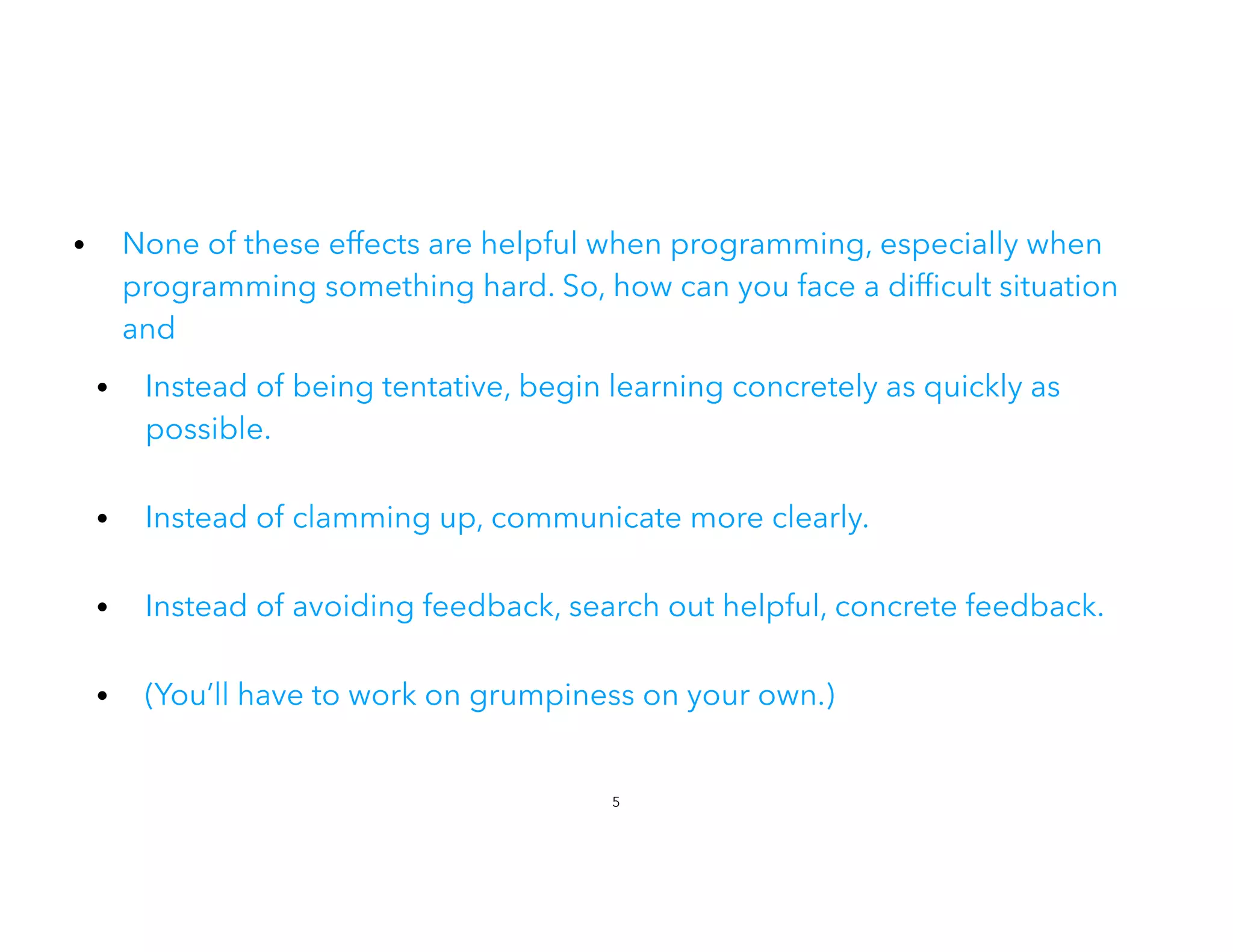 • None of these effects are helpful when programming, especially when programming something hard. So, how can you face a difficult situation and

• Instead of being tentative, begin learning concretely as quickly as possible.

• Instead of clamming up, communicate more clearly.

• Instead of avoiding feedback, search out helpful, concrete feedback.

• (You'll have to work on grumpiness on your own.)

5